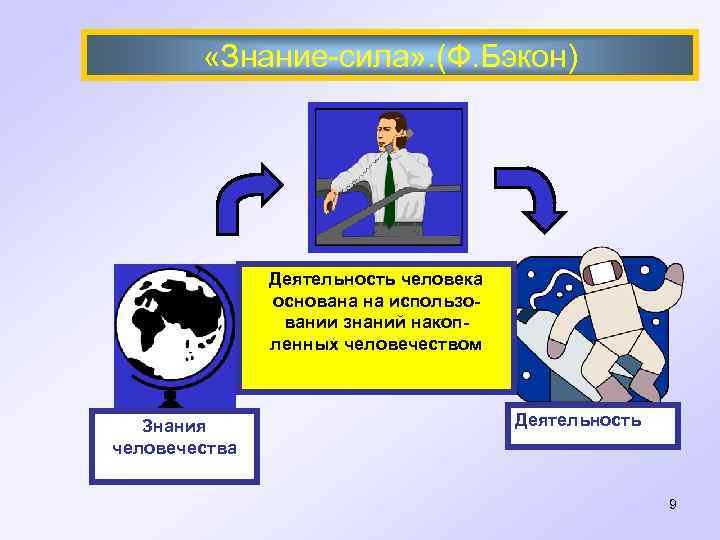 «Знание-сила».(Ф.Бэкон)

Деятельность человека основана на использовании знаний накопленных человечеством

Знания человечества

Деятельность

9